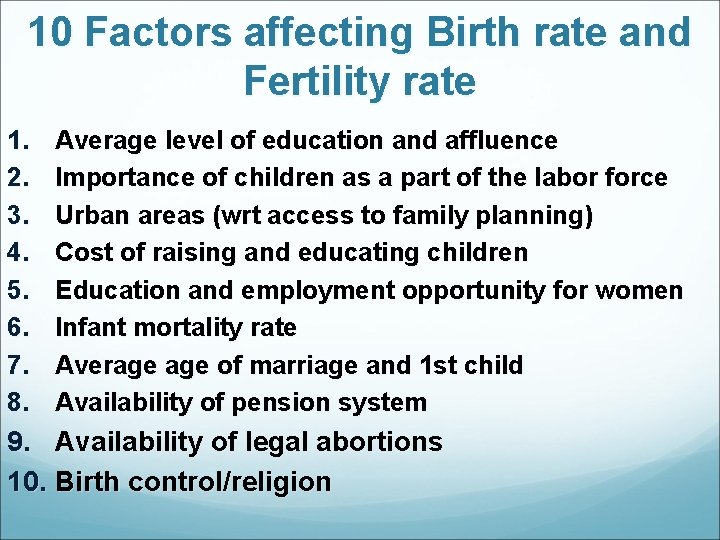 10 Factors affecting Birth rate and Fertility rate

1. Average level of education and affluence
2. Importance of children as a part of the labor force
3. Urban areas (wrt access to family planning)
4. Cost of raising and educating children
5. Education and employment opportunity for women
6. Infant mortality rate
7. Average age of marriage and 1st child
8. Availability of pension system
9. Availability of legal abortions
10. Birth control/religion